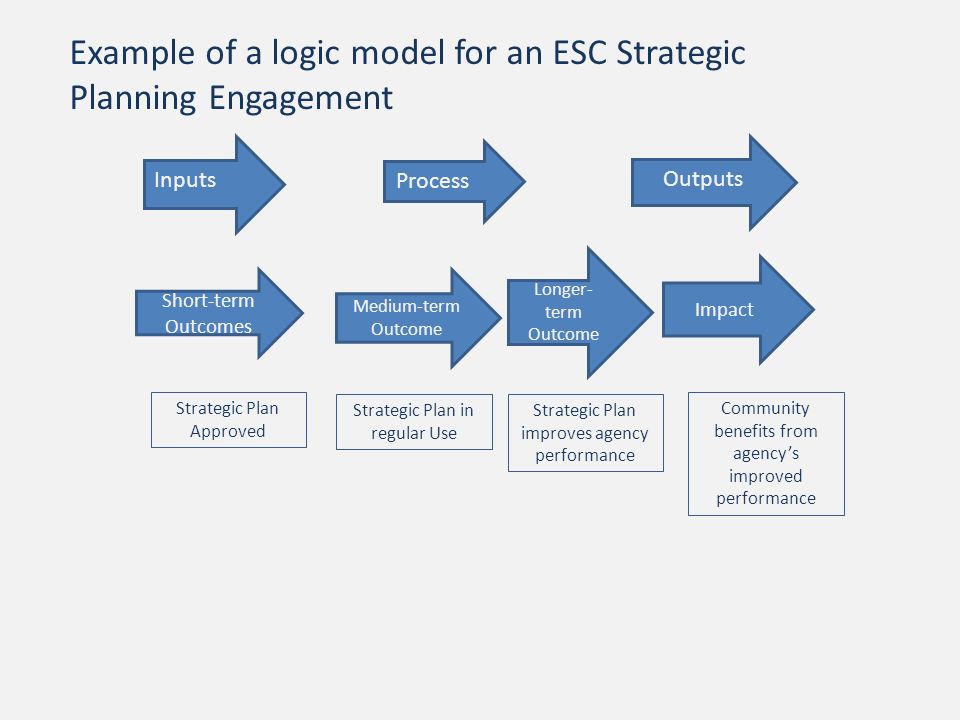 Example of a logic model for an ESC Strategic Planning Engagement

Inputs

Process

Outputs

Short-term Outcomes

Medium-term Outcome

Longer-term Outcome

Impact

Strategic Plan Approved

Strategic Plan in regular Use

Strategic Plan improves agency performance

Community benefits from agency's improved performance